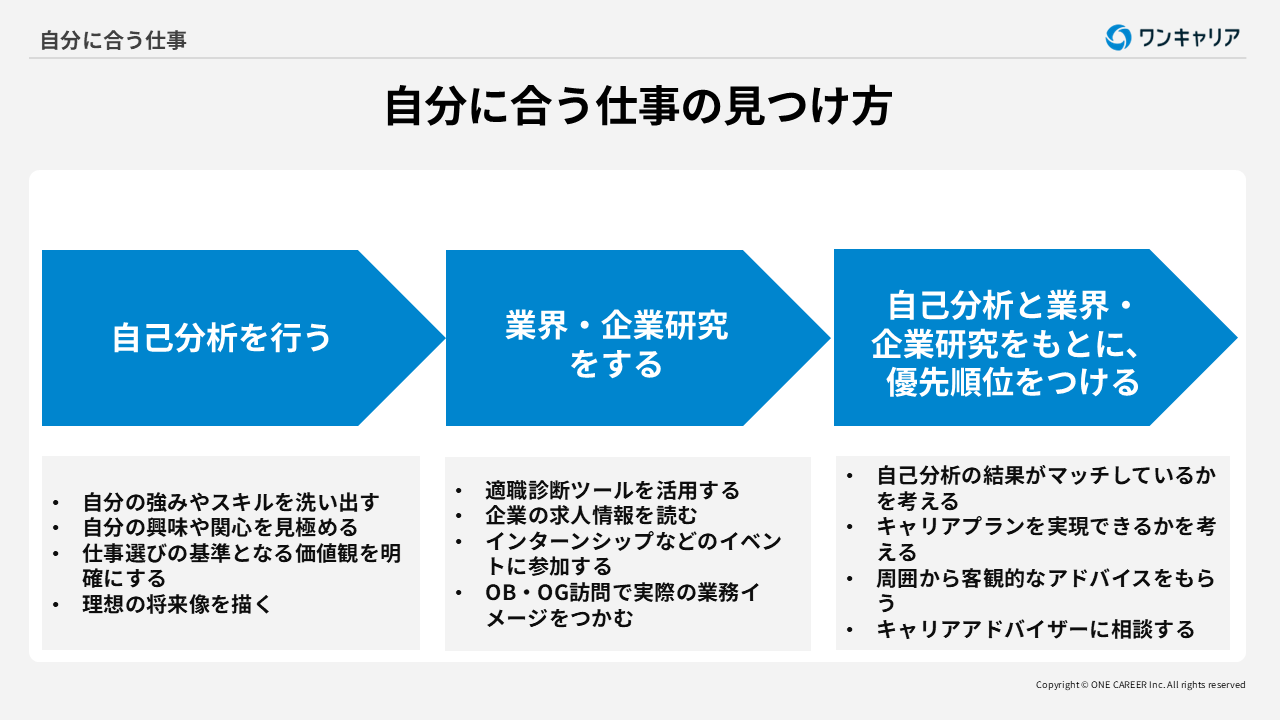 自分に合う仕事

ワンキャリア

自分に合う仕事の見つけ方

自己分析を行う

業界・企業研究をする

自己分析と業界・企業研究をもとに、優先順位をつける

• 自分の強みやスキルを洗い出す
• 自分の興味や関心を見極める
• 仕事選びの基準となる価値観を明確にする
• 理想の将来像を描く

• 適職診断ツールを活用する
• 企業の求人情報を読む
• インターンシップなどのイベントに参加する
• OB・OG訪問で実際の業務イメージをつかむ

• 自己分析の結果がマッチしているかを考える
• キャリアプランを実現できるかを考える
• 周囲から客観的なアドバイスをもらう
• キャリアアドバイザーに相談する

Copyright © ONE CAREER Inc. All rights reserved